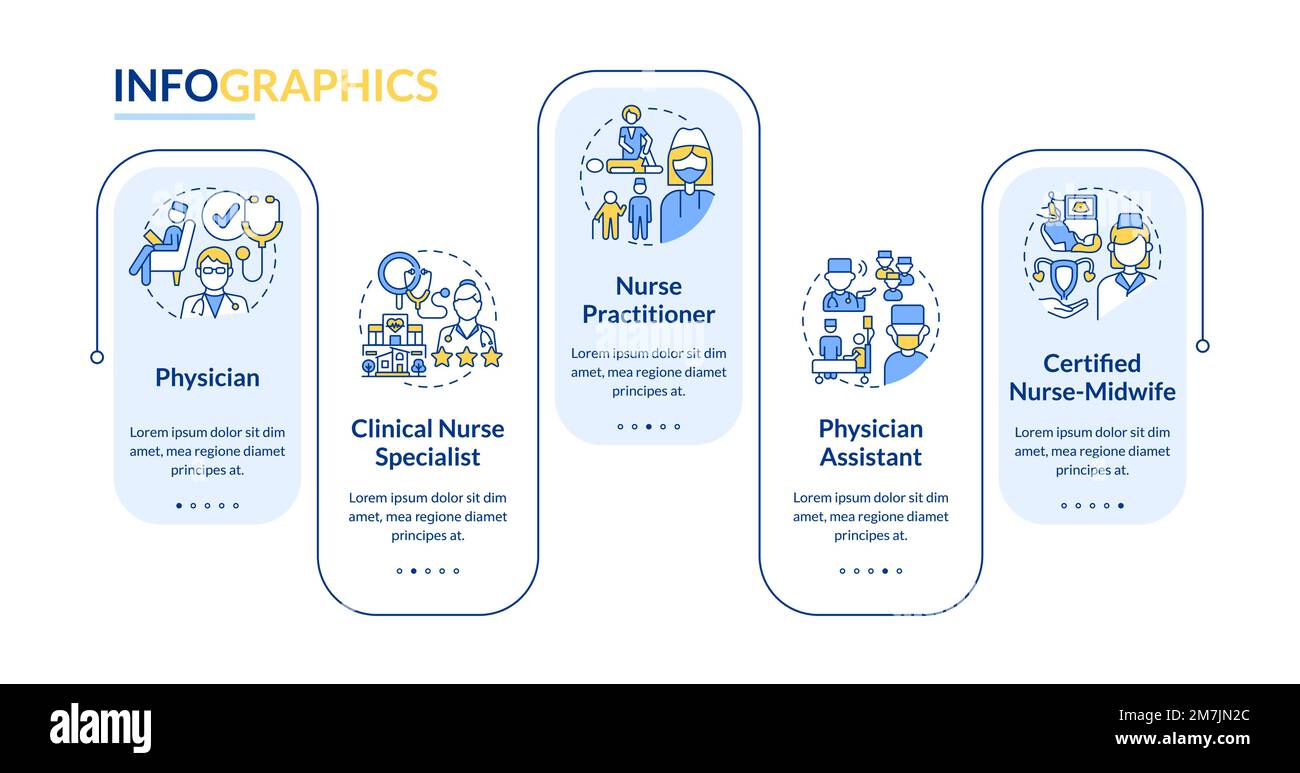 INFOGRAPHICS

Physician

Lorem ipsum dolor sit dim amet, mea regione diamet principes at.

Clinical Nurse Specialist

Lorem ipsum dolor sit dim amet, mea regione diamet principes at.

Nurse Practitioner

Lorem ipsum dolor sit dim amet, mea regione diamet principes at.

Physician Assistant

Lorem ipsum dolor sit dim amet, mea regione diamet principes at.

Certified Nurse-Midwife

Lorem ipsum dolor sit dim amet, mea regione diamet principes at.

alamy

Image ID: 2M7JN2C
www.alamy.com